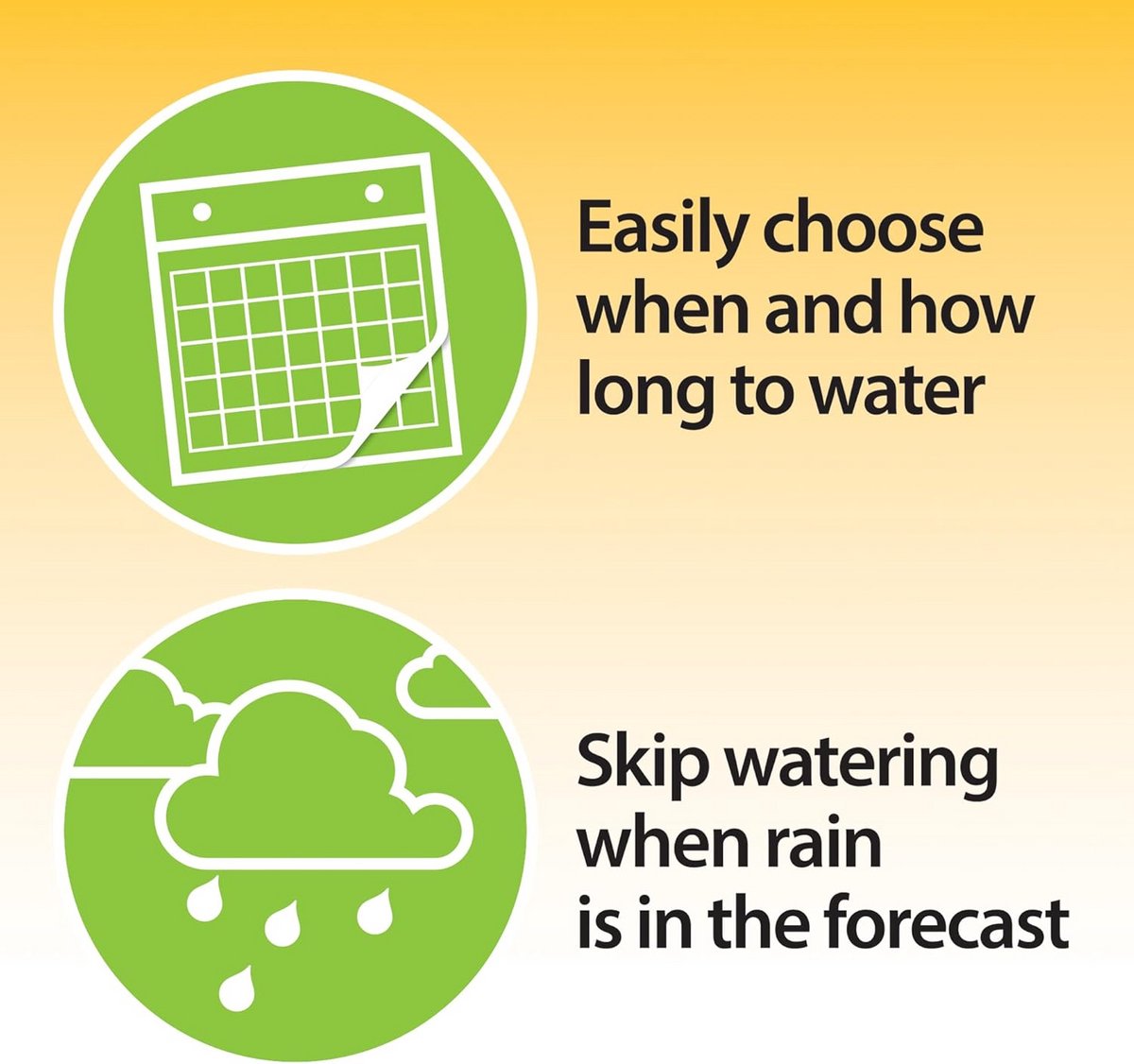 Easily choose when and how long to water

Skip watering when rain is in the forecast